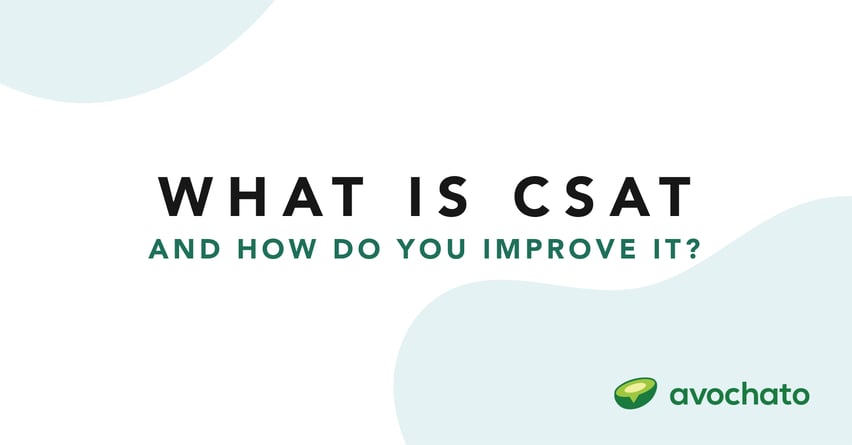 WHAT IS CSAT
AND HOW DO YOU IMPROVE IT?

avochato